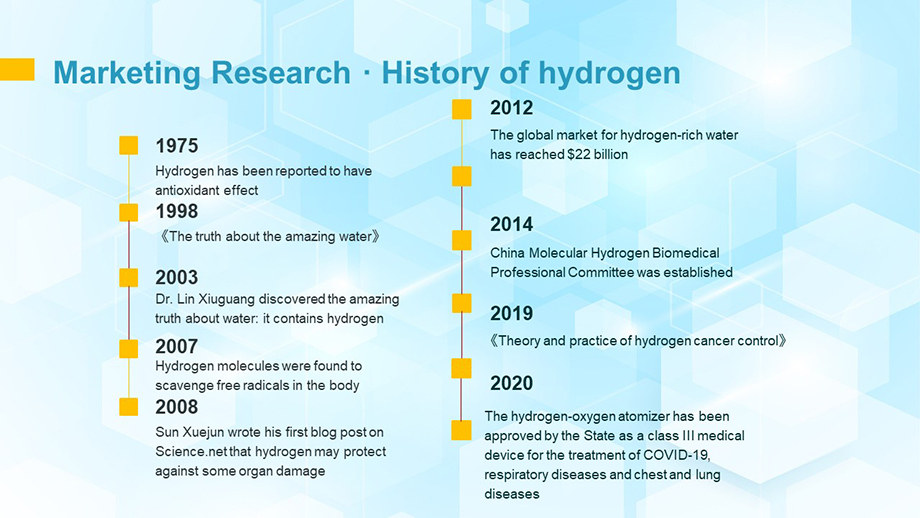 Marketing Research · History of hydrogen

1975
Hydrogen has been reported to have antioxidant effect

1998
《The truth about the amazing water》

2003
Dr. Lin Xiuguang discovered the amazing truth about water: it contains hydrogen

2007
Hydrogen molecules were found to scavenge free radicals in the body

2008
Sun Xuejun wrote his first blog post on Science.net that hydrogen may protect against some organ damage

2012
The global market for hydrogen-rich water has reached $22 billion

2014
China Molecular Hydrogen Biomedical Professional Committee was established

2019
《Theory and practice of hydrogen cancer control》

2020
The hydrogen-oxygen atomizer has been approved by the State as a class III medical device for the treatment of COVID-19, respiratory diseases and chest and lung diseases